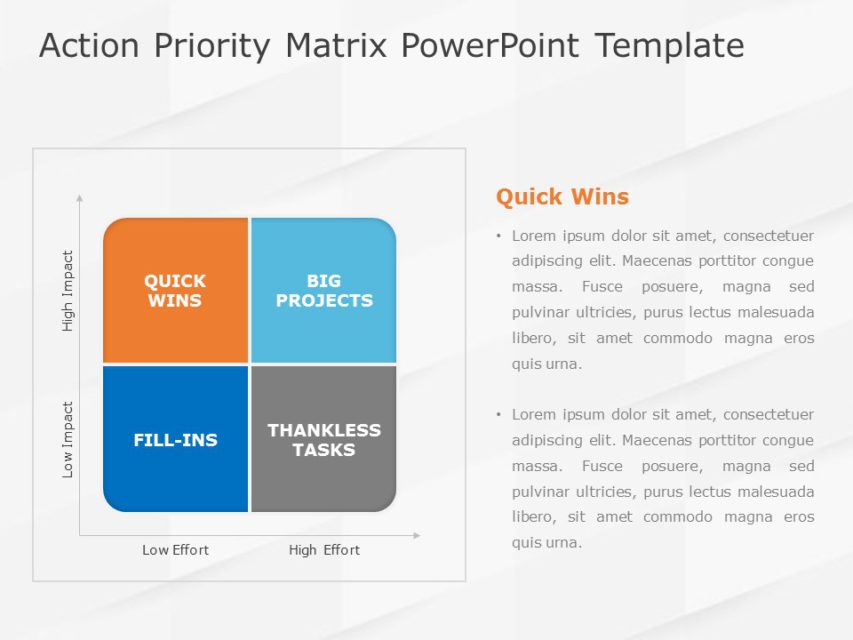 Action Priority Matrix PowerPoint Template

High Impact

Low Impact

QUICK WINS

BIG PROJECTS

FILL-INS

THANKLESS TASKS

Low Effort

High Effort

Quick Wins

• Lorem ipsum dolor sit amet, consectetuer adipiscing elit. Maecenas porttitor congue massa. Fusce posuere, magna sed pulvinar ultricies, purus lectus malesuada libero, sit amet commodo magna eros quis urna.

• Lorem ipsum dolor sit amet, consectetuer adipiscing elit. Maecenas porttitor congue massa. Fusce posuere, magna sed pulvinar ultricies, purus lectus malesuada libero, sit amet commodo magna eros quis urna.